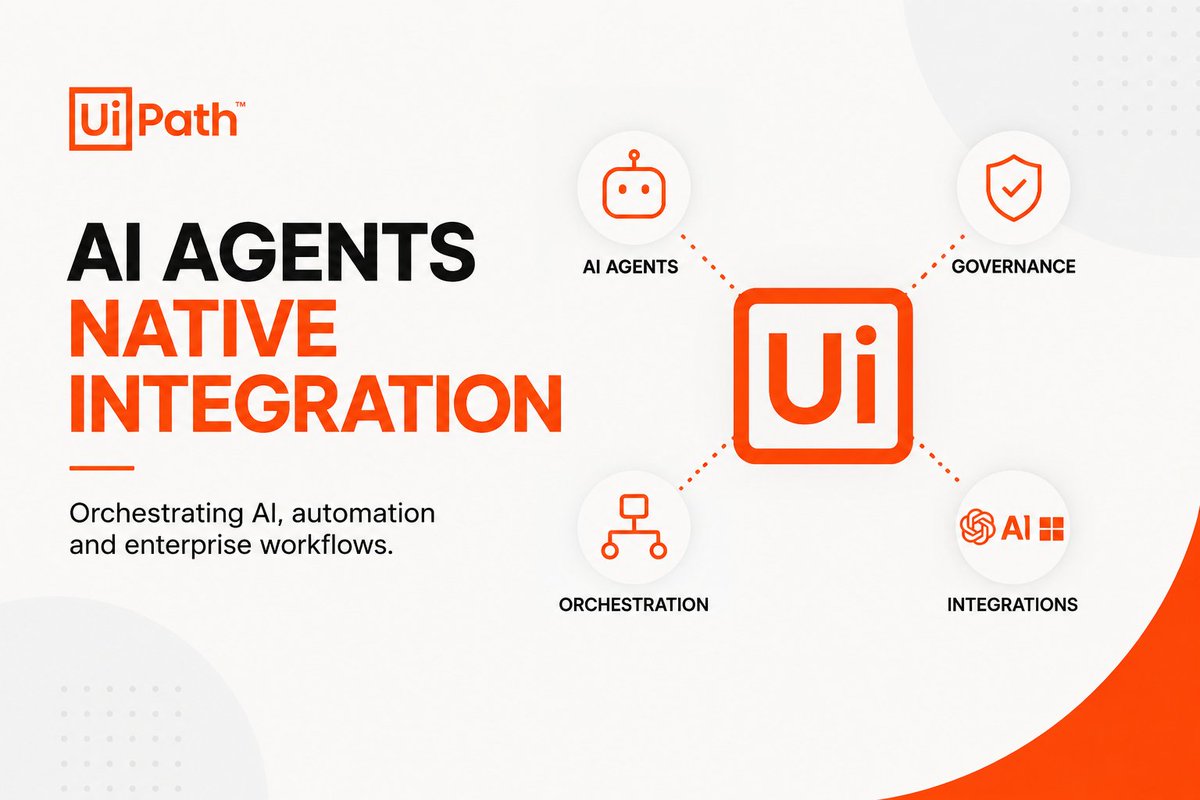 UiPath™

AI AGENTS
NATIVE INTEGRATION

Orchestrating AI, automation and enterprise workflows.

AI AGENTS

GOVERNANCE

Ui

ORCHESTRATION

AI

INTEGRATIONS